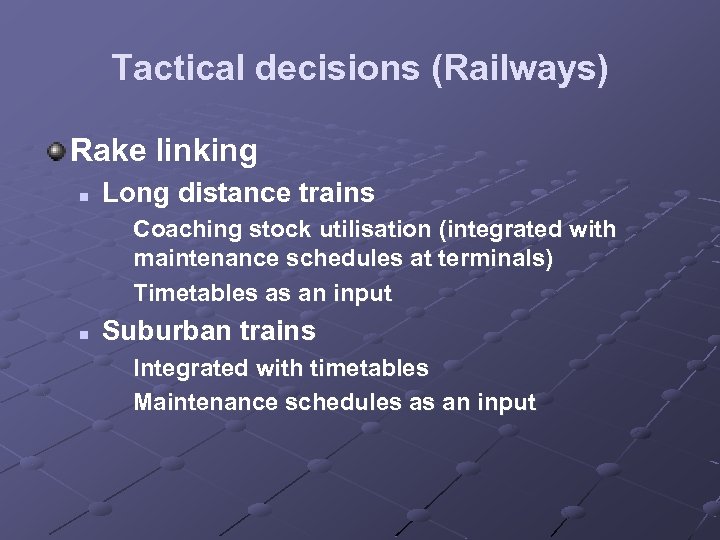 Tactical decisions (Railways)

Rake linking

Long distance trains

Coaching stock utilisation (integrated with maintenance schedules at terminals)

Timetables as an input

Suburban trains

Integrated with timetables

Maintenance schedules as an input